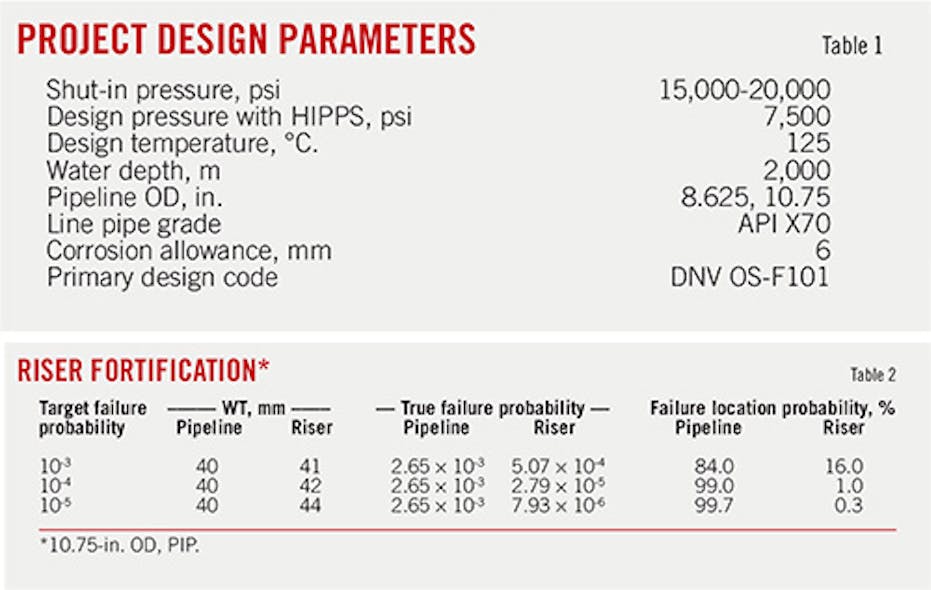 PROJECT DESIGN PARAMETERS

Table 1

| | |
|---|---|
| Shut-in pressure, psi | 15,000-20,000 |
| Design pressure with HIPPS, psi | 7,500 |
| Design temperature, °C. | 125 |
| Water depth, m | 2,000 |
| Pipeline OD, in. | 8.625, 10.75 |
| Line pipe grade | API X70 |
| Corrosion allowance, mm | 6 |
| Primary design code | DNV OS-F101 |

RISER FORTIFICATION*

Table 2

| Target failure probability | WT, mm Pipeline | WT, mm Riser | True failure probability Pipeline | True failure probability Riser | Failure location probability, % Pipeline | Failure location probability, % Riser |
|---|---|---|---|---|---|---|
| $10^{-3}$ | 40 | 41 | $2.65 \times 10^{-3}$ | $5.07 \times 10^{-4}$ | 84.0 | 16.0 |
| $10^{-4}$ | 40 | 42 | $2.65 \times 10^{-3}$ | $2.79 \times 10^{-5}$ | 99.0 | 1.0 |
| $10^{-5}$ | 40 | 44 | $2.65 \times 10^{-3}$ | $7.93 \times 10^{-6}$ | 99.7 | 0.3 |

*10.75-in. OD, PIP.